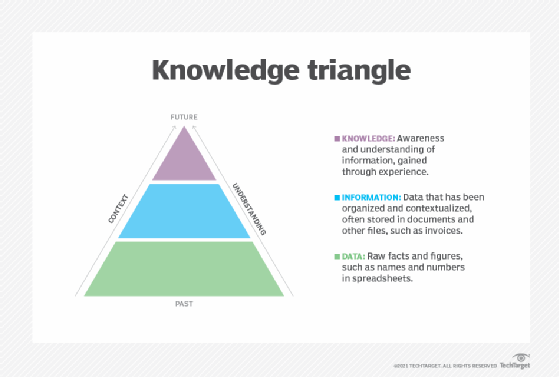 Knowledge triangle

FUTURE

CONTEXT

UNDERSTANDING

PAST

KNOWLEDGE: Awareness and understanding of information, gained through experience.

INFORMATION: Data that has been organized and contextualized, often stored in documents and other files, such as invoices.

DATA: Raw facts and figures, such as names and numbers in spreadsheets.

©2021 TECHTARGET. ALL RIGHTS RESERVED TechTarget